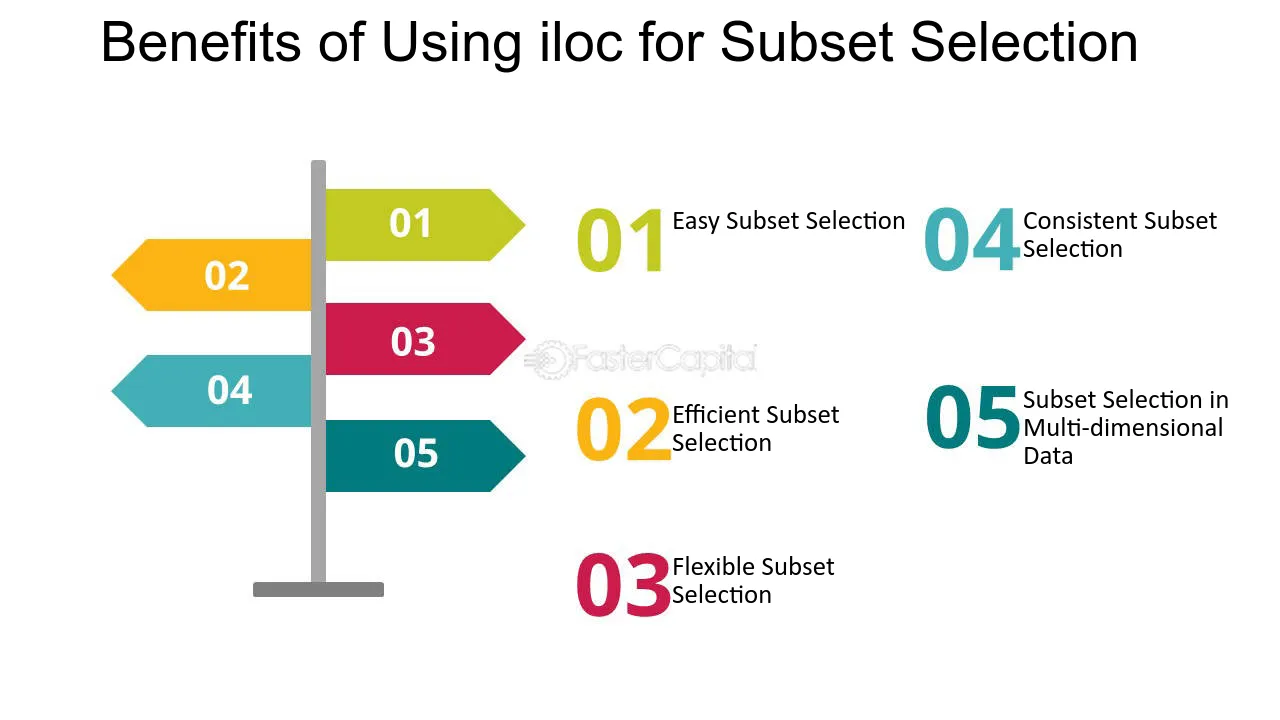 Benefits of Using iloc for Subset Selection

01

02

03

04

05

FasterCapital

01 Easy Subset Selection

02 Efficient Subset Selection

03 Flexible Subset Selection

04 Consistent Subset Selection

05 Subset Selection in Multi-dimensional Data